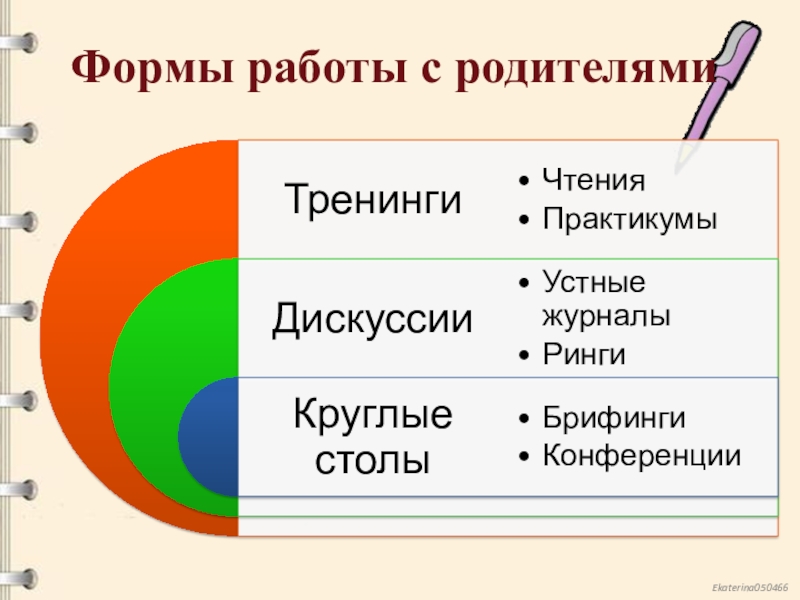 Формы работы с родителями

Тренинги

• Чтения
• Практикумы

Дискуссии

• Устные журналы
• Ринги

Круглые столы

• Брифинги
• Конференции

Ekaterina050466